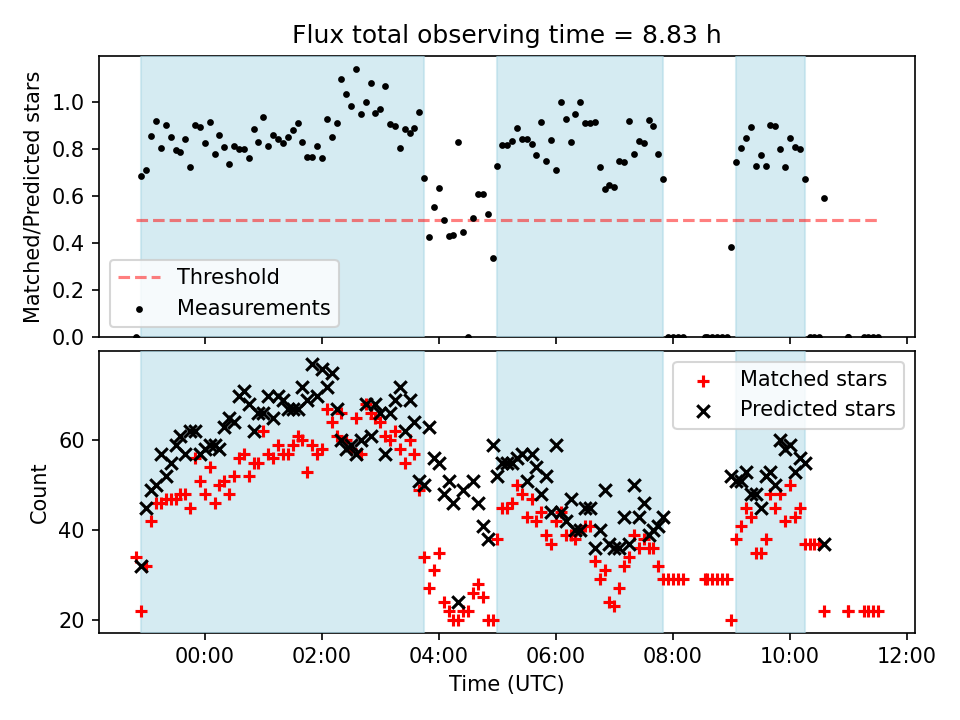 Flux total observing time = 8.83 h

Matched/Predicted stars

1.0
0.8
0.6
0.4
0.2
0.0

Threshold
Measurements

Count

60
40
20

Matched stars
Predicted stars

00:00
02:00
04:00
06:00
08:00
10:00
12:00

Time (UTC)